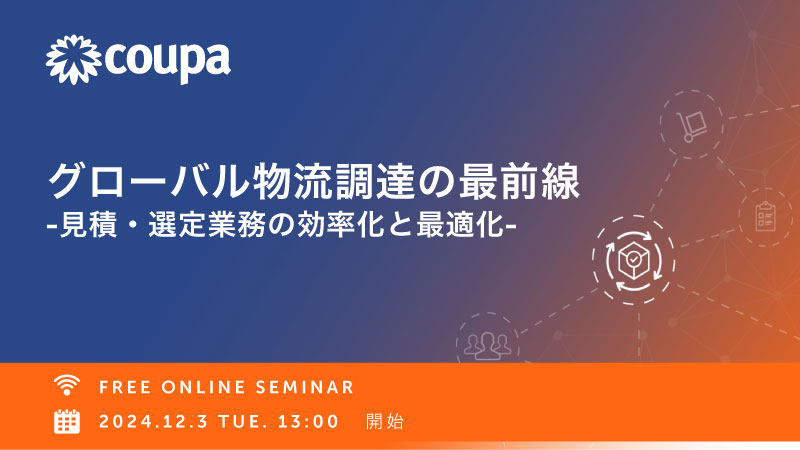 coupa

グローバル物流調達の最前線
-見積・選定業務の効率化と最適化-

FREE ONLINE SEMINAR

2024.12.3 TUE. 13:00 開始